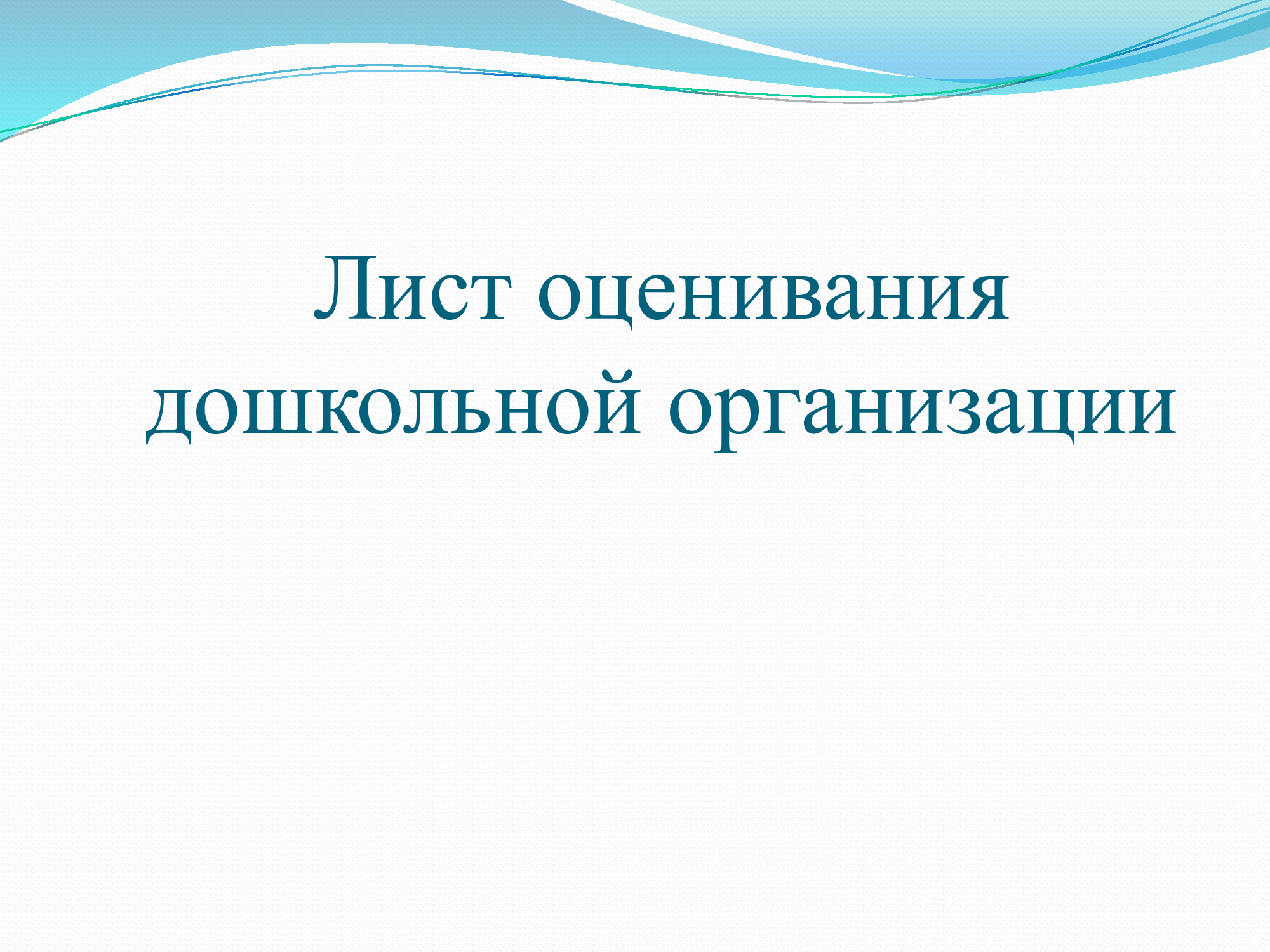 Лист оценивания дошкольной организации